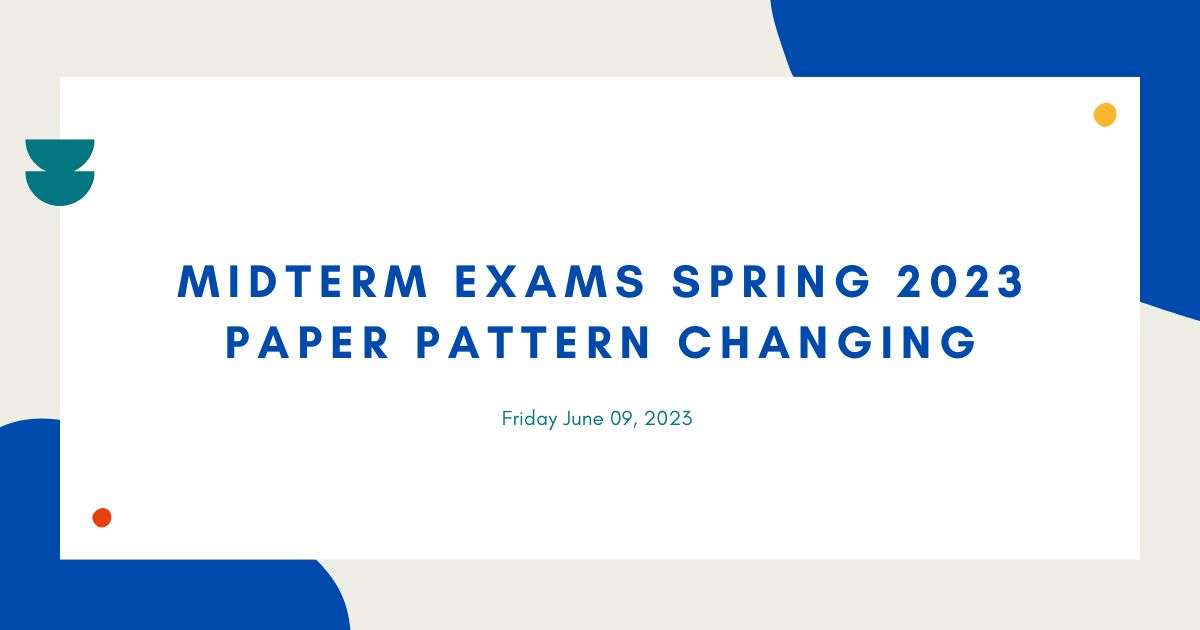 MIDTERM EXAMS SPRING 2023 PAPER PATTERN CHANGING

Friday June 09, 2023